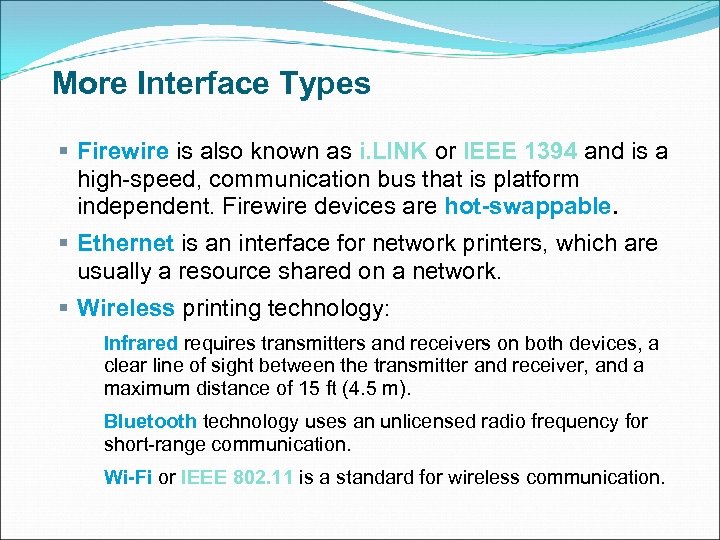 More Interface Types

▪ Firewire is also known as i.LINK or IEEE 1394 and is a high-speed, communication bus that is platform independent. Firewire devices are hot-swappable.

▪ Ethernet is an interface for network printers, which are usually a resource shared on a network.

▪ Wireless printing technology:

Infrared requires transmitters and receivers on both devices, a clear line of sight between the transmitter and receiver, and a maximum distance of 15 ft (4.5 m).

Bluetooth technology uses an unlicensed radio frequency for short-range communication.

Wi-Fi or IEEE 802.11 is a standard for wireless communication.